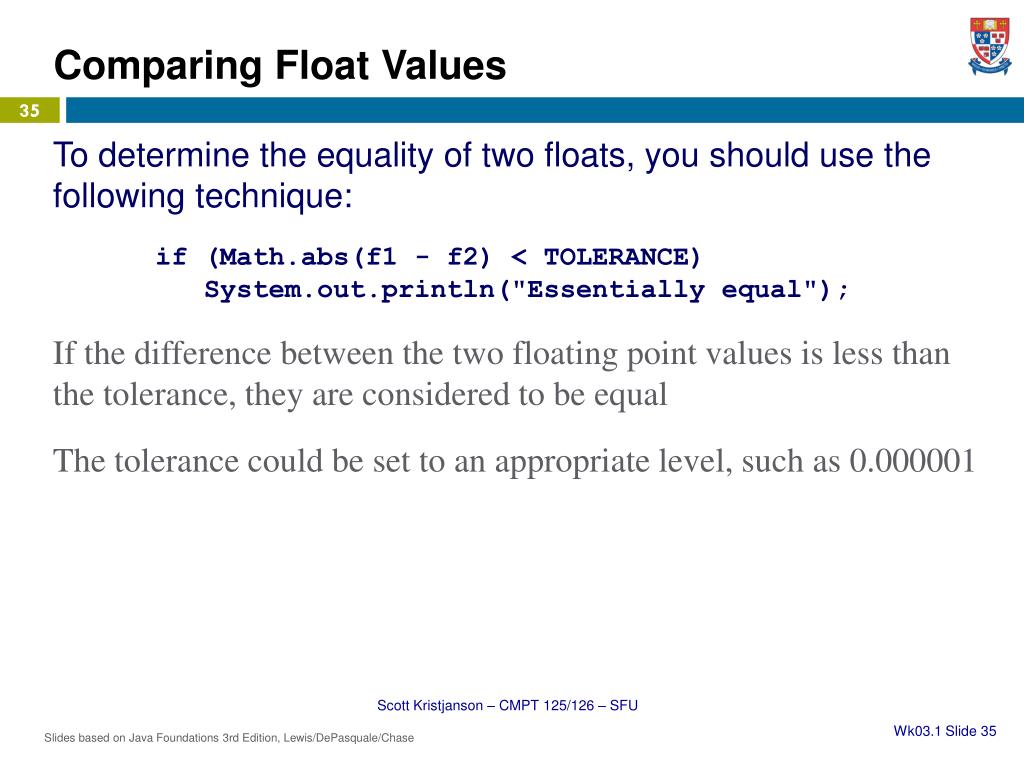 Comparing Float Values

35

To determine the equality of two floats, you should use the following technique:

if (Math.abs(f1 - f2) < TOLERANCE)
   System.out.println("Essentially equal");

If the difference between the two floating point values is less than the tolerance, they are considered to be equal

The tolerance could be set to an appropriate level, such as 0.000001

Scott Kristjanson – CMPT 125/126 – SFU

Slides based on Java Foundations 3rd Edition, Lewis/DePasquale/Chase

Wk03.1 Slide 35